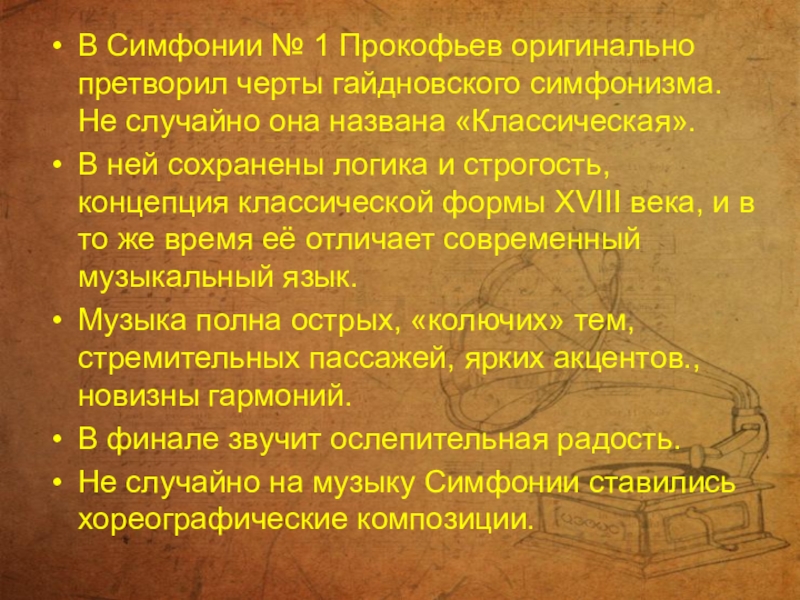 • В Симфонии № 1 Прокофьев оригинально претворил черты гайдновского симфонизма. Не случайно она названа «Классическая».
• В ней сохранены логика и строгость, концепция классической формы XVIII века, и в то же время её отличает современный музыкальный язык.
• Музыка полна острых, «колючих» тем, стремительных пассажей, ярких акцентов., новизны гармоний.
• В финале звучит ослепительная радость.
• Не случайно на музыку Симфонии ставились хореографические композиции.